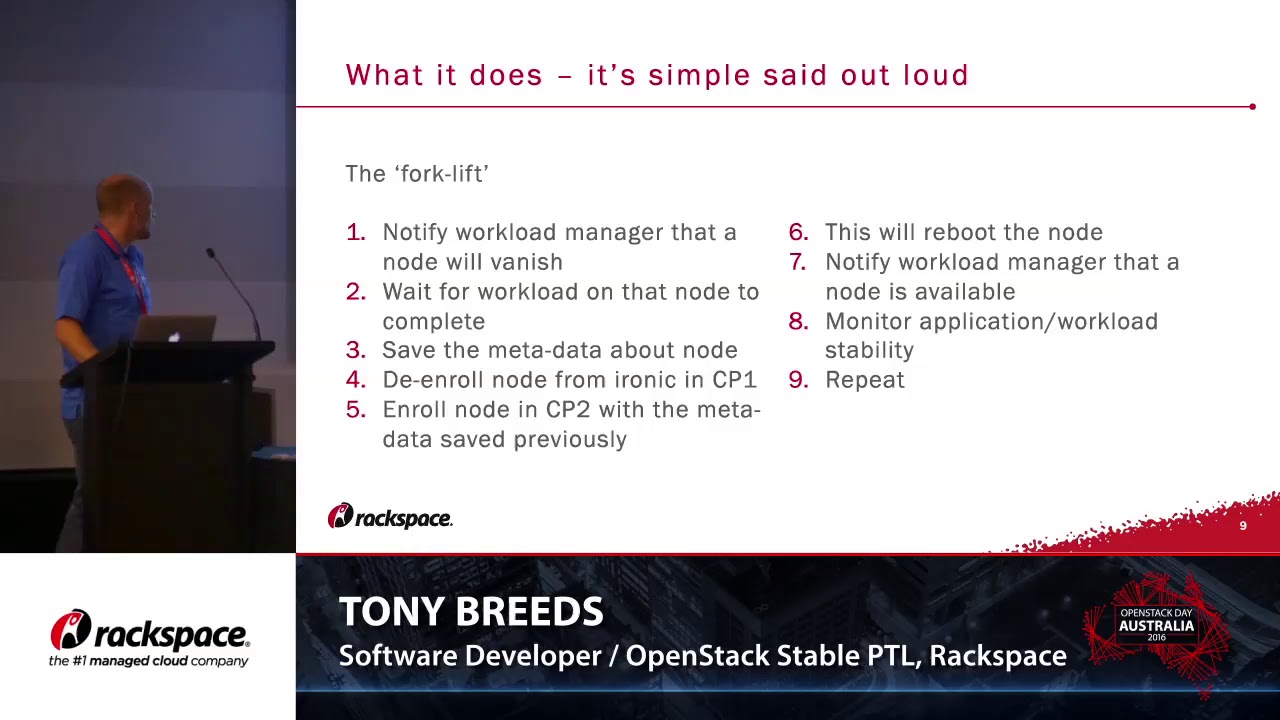 What it does – it's simple said out loud

The 'fork-lift'

1. Notify workload manager that a node will vanish
2. Wait for workload on that node to complete
3. Save the meta-data about node
4. De-enroll node from ironic in CP1
5. Enroll node in CP2 with the meta-data saved previously

6. This will reboot the node
7. Notify workload manager that a node is available
8. Monitor application/workload stability
9. Repeat

rackspace.

9

rackspace.
the #1 managed cloud company

TONY BREEDS
Software Developer / OpenStack Stable PTL, Rackspace

OPENSTACK DAY
AUSTRALIA
2016